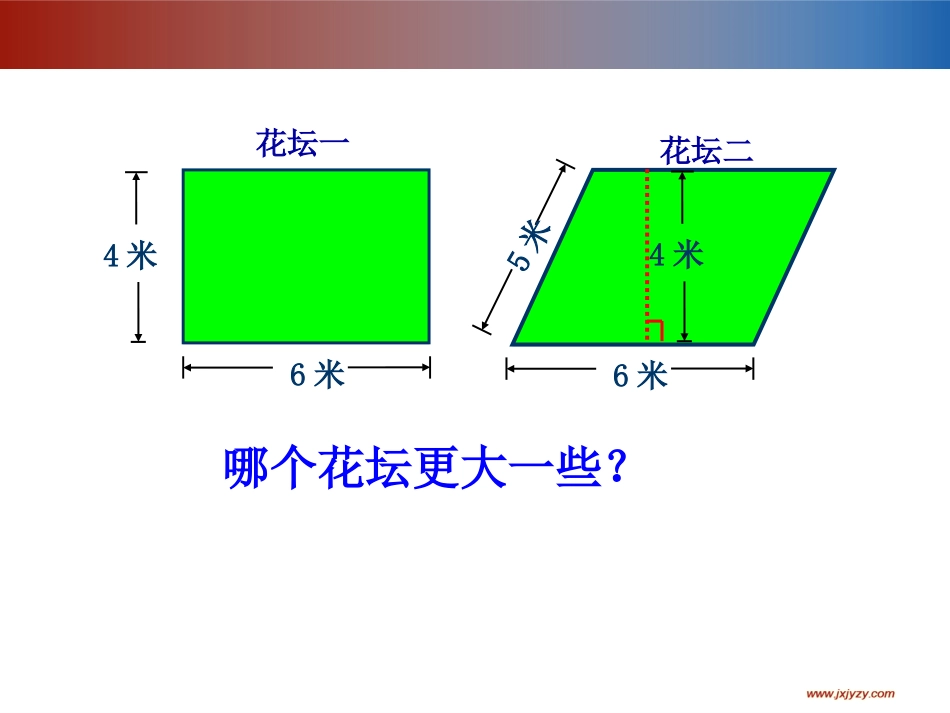 花坛一

4 米

6 米

花坛二

5 米

4 米

6 米

哪个花坛更大一些？

www.jxjyzy.com